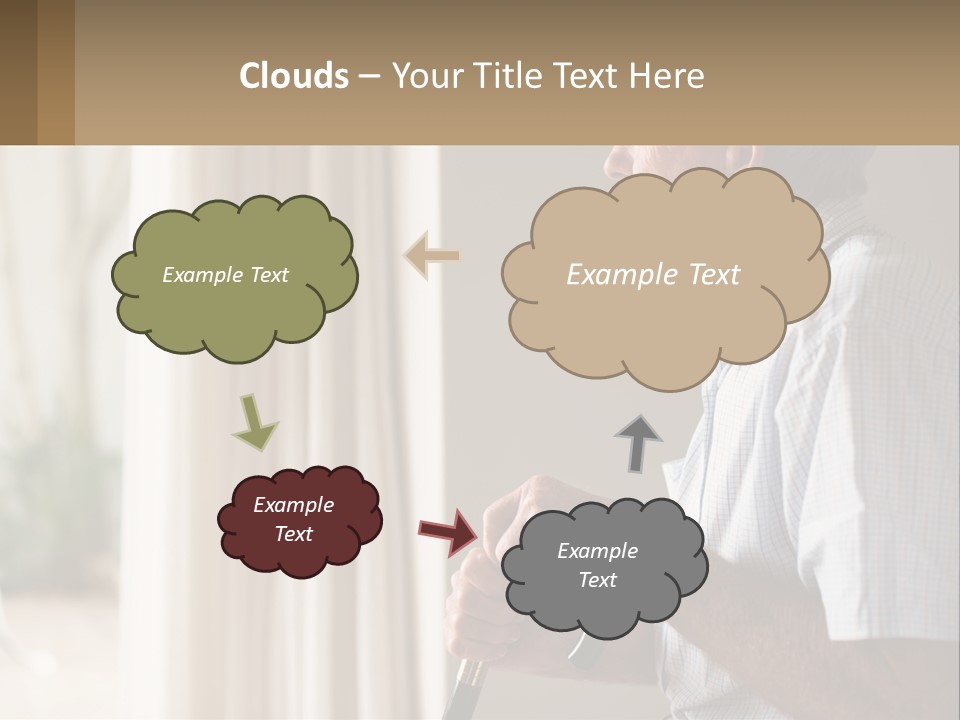 Clouds – Your Title Text Here

Example Text

Example Text

Example Text

Example Text